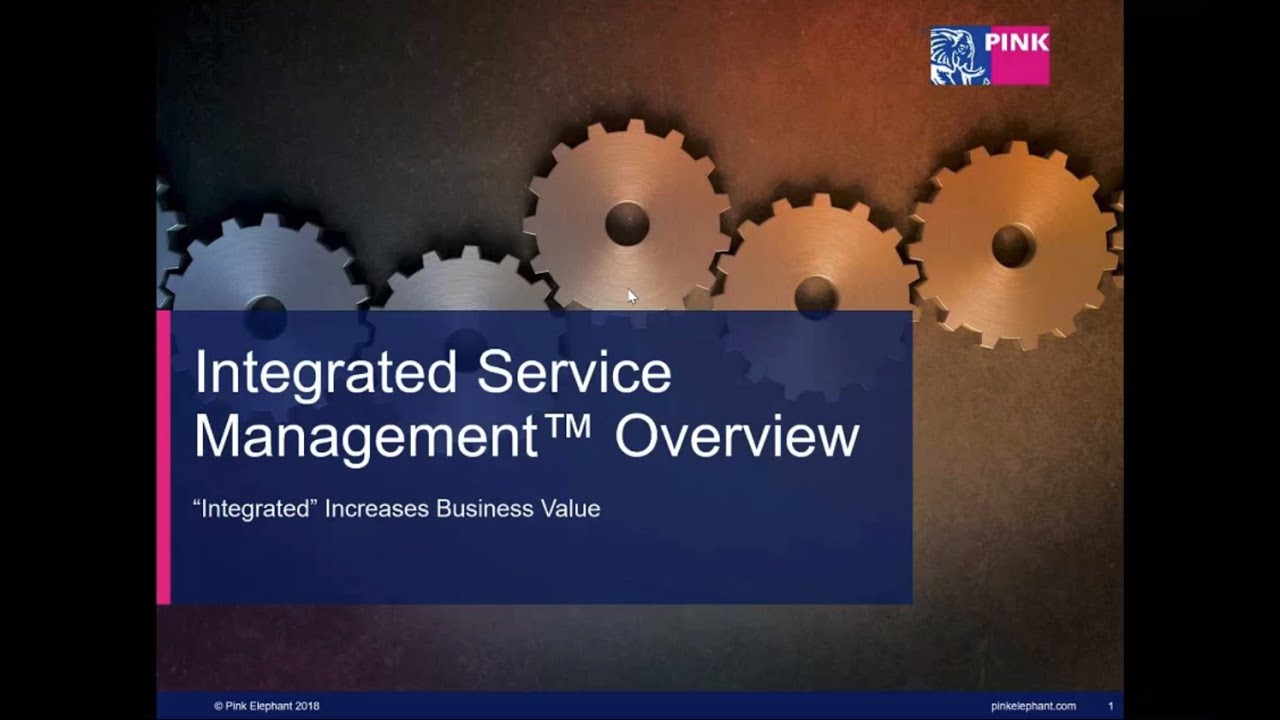 PINK

Integrated Service Management™ Overview

"Integrated" Increases Business Value

© Pink Elephant 2018

pinkelephant.com

1